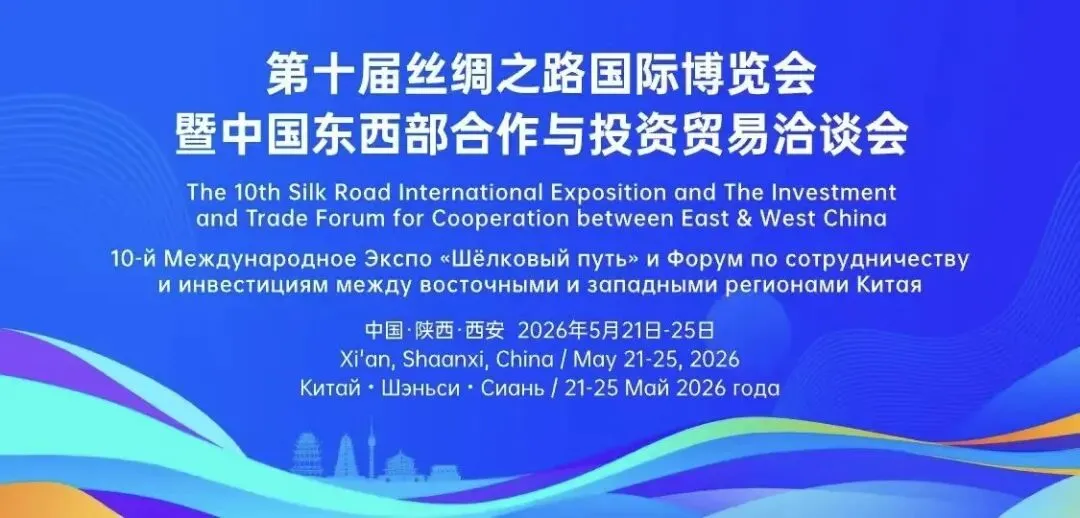 第十届丝绸之路国际博览会
暨中国东西部合作与投资贸易洽谈会

The 10th Silk Road International Exposition and The Investment and Trade Forum for Cooperation between East & West China

10-й Международное Экспо «Шёлковый путь» и Форум по сотрудничеству и инвестициям между восточными и западными регионами Китая

中国·陕西·西安 2026年5月21日-25日
Xi'an, Shaanxi, China / May 21-25, 2026
Китай • Шэньси • Сиань / 21-25 Май 2026 года